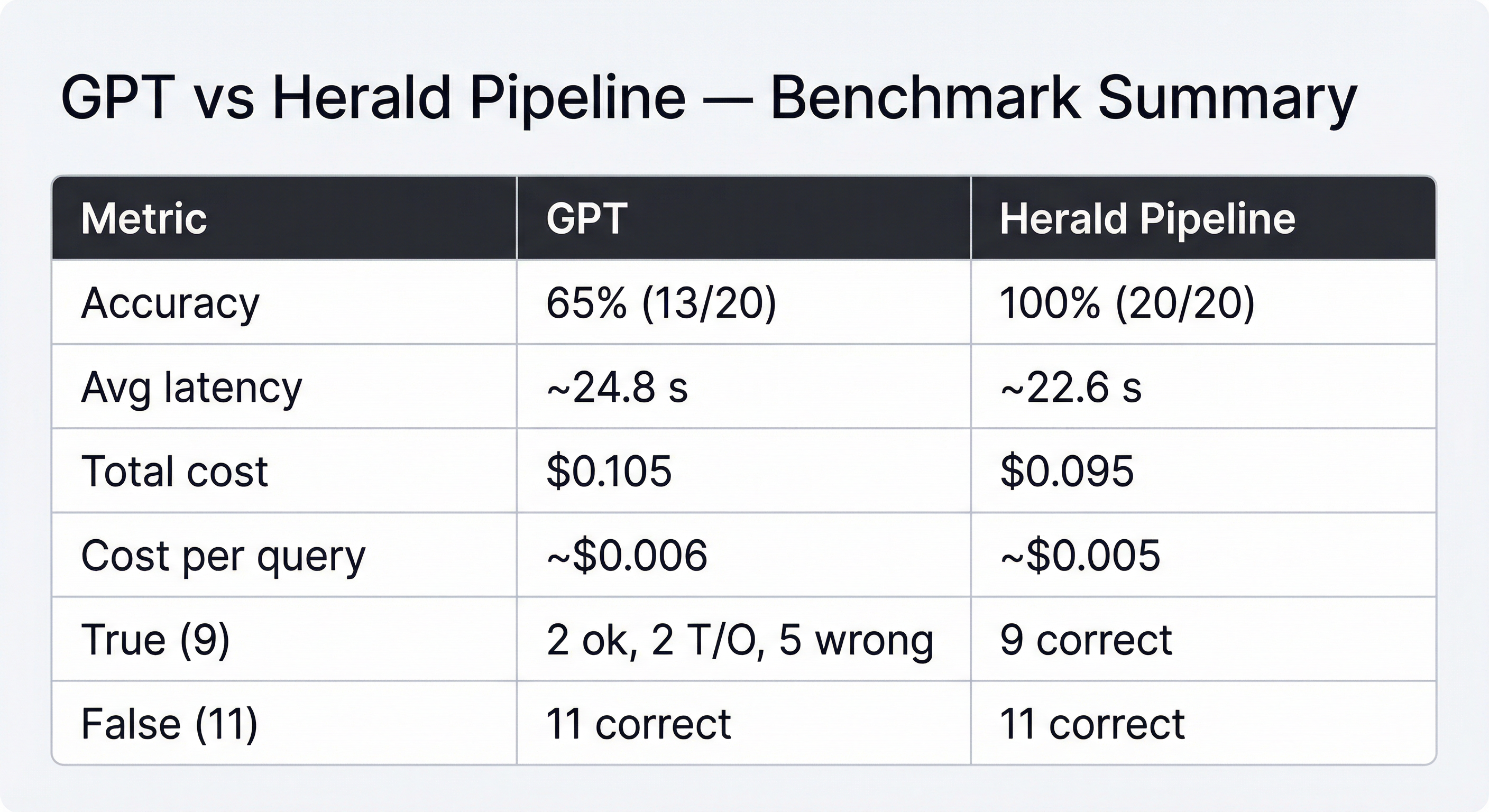 GPT vs Herald Pipeline — Benchmark Summary

| Metric | GPT | Herald Pipeline |
|---|---|---|
| Accuracy | 65% (13/20) | 100% (20/20) |
| Avg latency | ~24.8 s | ~22.6 s |
| Total cost | \$0.105 | \$0.095 |
| Cost per query | ~\$0.006 | ~\$0.005 |
| True (9) | 2 ok, 2 T/O, 5 wrong | 9 correct |
| False (11) | 11 correct | 11 correct |